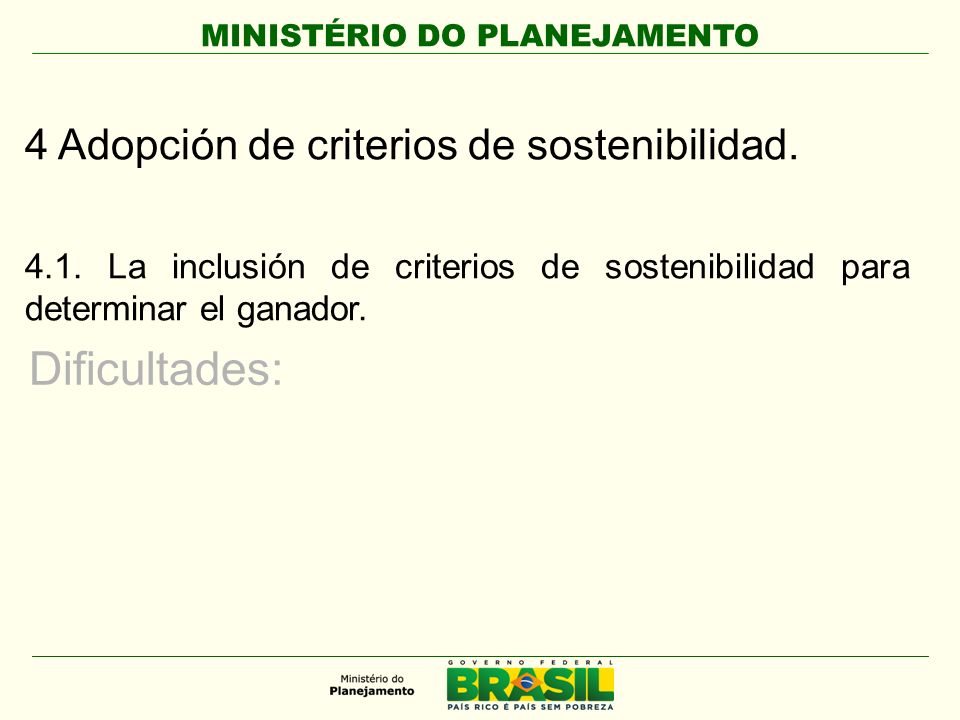 MINISTÉRIO DO PLANEJAMENTO

4 Adopción de criterios de sostenibilidad.

4.1. La inclusión de criterios de sostenibilidad para determinar el ganador.

Dificultades:

Ministério do Planejamento

GOVERNO FEDERAL
BRASIL
PAÍS RICO É PAÍS SEM POBREZA